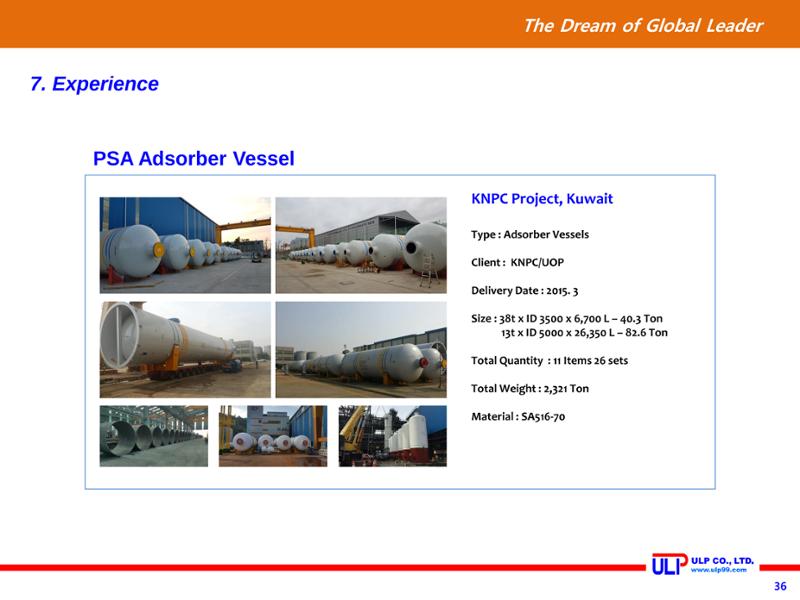 The Dream of Global Leader

7. Experience

PSA Adsorber Vessel

KNPC Project, Kuwait

Type : Adsorber Vessels

Client : KNPC/UOP

Delivery Date : 2015. 3

Size : 38t x ID 3500 x 6,700 L – 40.3 Ton
13t x ID 5000 x 26,350 L – 82.6 Ton

Total Quantity : 11 Items 26 sets

Total Weight : 2,321 Ton

Material : SA516-70

ULP ULP CO., LTD.
www.ulp99.com

36